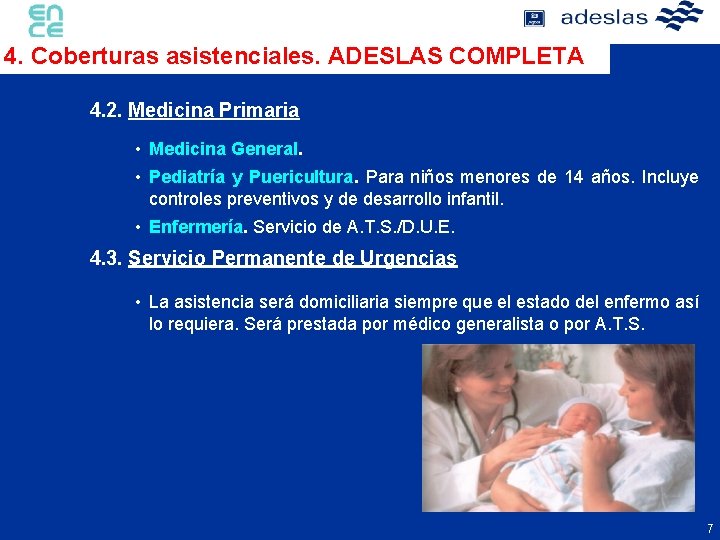 ence

adeslas

4. Coberturas asistenciales. ADESLAS COMPLETA

4.2. Medicina Primaria

• Medicina General.

• Pediatría y Puericultura. Para niños menores de 14 años. Incluye controles preventivos y de desarrollo infantil.

• Enfermería. Servicio de A.T.S./D.U.E.

4.3. Servicio Permanente de Urgencias

• La asistencia será domiciliaria siempre que el estado del enfermo así lo requiera. Será prestada por médico generalista o por A.T.S.

7